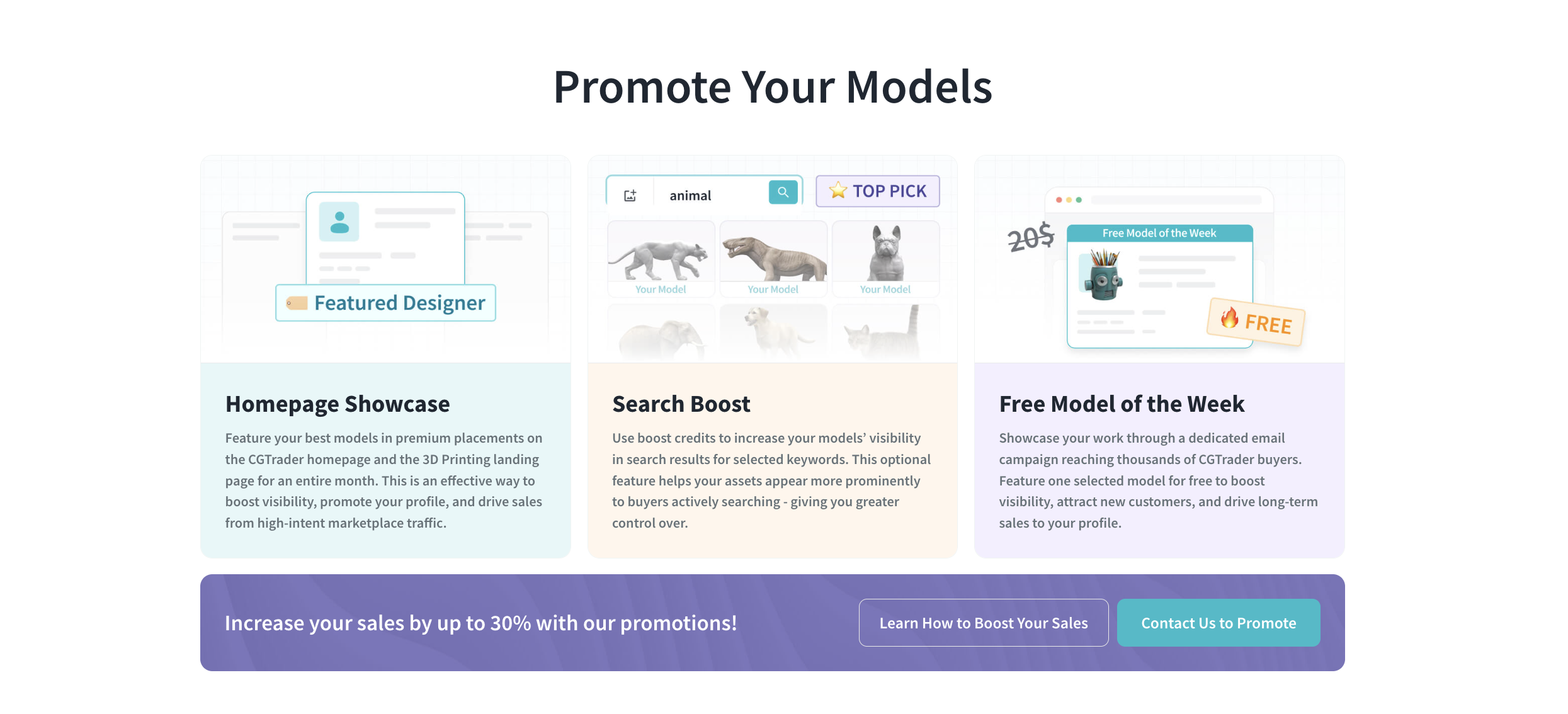 Promote Your Models

Featured Designer

Homepage Showcase

Feature your best models in premium placements on the CGTrader homepage and the 3D Printing landing page for an entire month. This is an effective way to boost visibility, promote your profile, and drive sales from high-intent marketplace traffic.

animal

TOP PICK

Your Model

Your Model

Your Model

Search Boost

Use boost credits to increase your models' visibility in search results for selected keywords. This optional feature helps your assets appear more prominently to buyers actively searching - giving you greater control over.

20$

Free Model of the Week

FREE

Free Model of the Week

Showcase your work through a dedicated email campaign reaching thousands of CGTrader buyers. Feature one selected model for free to boost visibility, attract new customers, and drive long-term sales to your profile.

Increase your sales by up to 30% with our promotions!

Learn How to Boost Your Sales

Contact Us to Promote